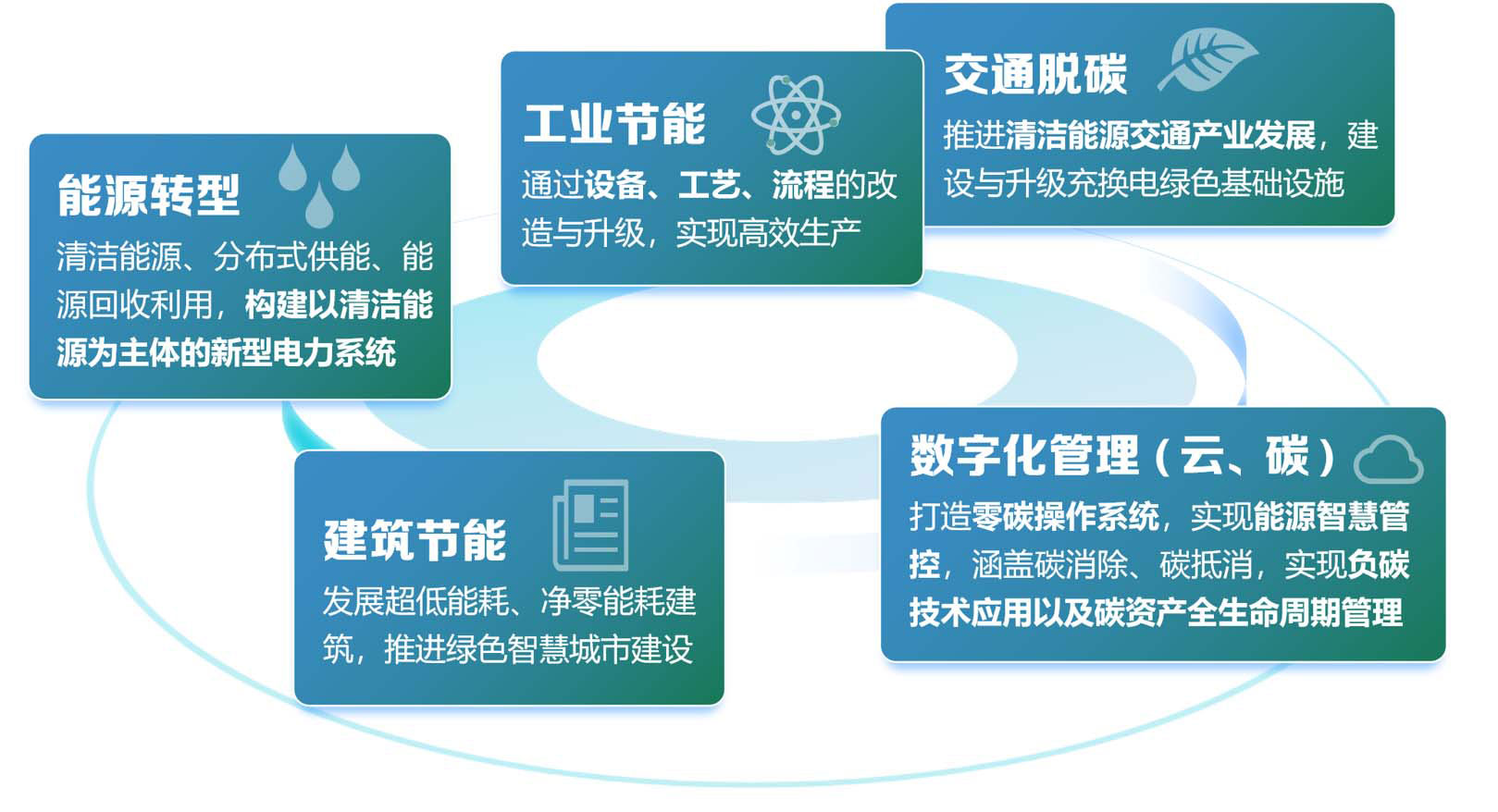 能源转型
清洁能源、分布式供能、能源回收利用，构建以清洁能源为主体的新型电力系统

工业节能
通过设备、工艺、流程的改造与升级，实现高效生产

交通脱碳
推进清洁能源交通产业发展，建设与升级充换电绿色基础设施

建筑节能
发展超低能耗、净零能耗建筑，推进绿色智慧城市建设

数字化管理（云、碳）
打造零碳操作系统，实现能源智慧管控，涵盖碳消除、碳抵消，实现负碳技术应用以及碳资产全生命周期管理